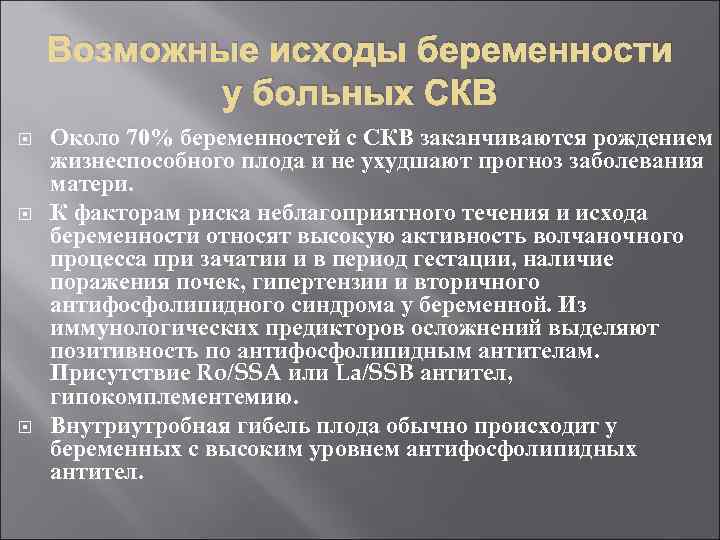 Возможные исходы беременности у больных СКВ

Около 70% беременностей с СКВ заканчиваются рождением жизнеспособного плода и не ухудшают прогноз заболевания матери.

К факторам риска неблагоприятного течения и исхода беременности относят высокую активность волчаночного процесса при зачатии и в период гестации, наличие поражения почек, гипертензии и вторичного антифосфолипидного синдрома у беременной. Из иммунологических предикторов осложнений выделяют позитивность по антифосфолипидным антителам. Присутствие Ro/SSA или La/SSB антител, гипокомплементемию.

Внутриутробная гибель плода обычно происходит у беременных с высоким уровнем антифосфолипидных антител.